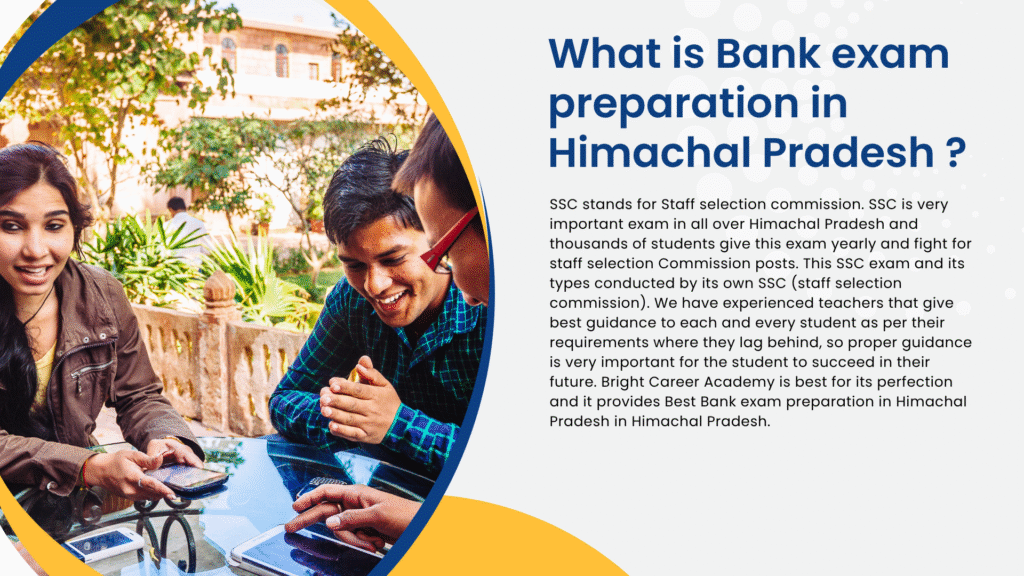 What is Bank exam preparation in Himachal Pradesh ?

SSC stands for Staff selection commission. SSC is very important exam in all over Himachal Pradesh and thousands of students give this exam yearly and fight for staff selection Commission posts. This SSC exam and its types conducted by its own SSC (staff selection commission). We have experienced teachers that give best guidance to each and every student as per their requirements where they lag behind, so proper guidance is very important for the student to succeed in their future. Bright Career Academy is best for its perfection and it provides Best Bank exam preparation in Himachal Pradesh in Himachal Pradesh.